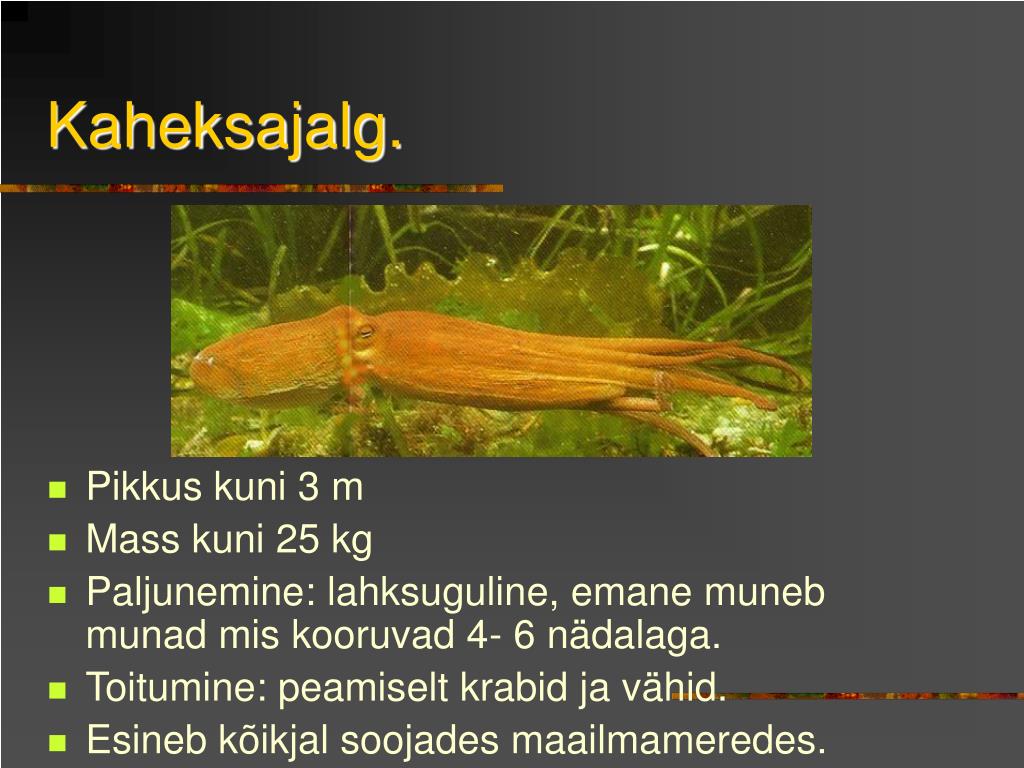 Kaheksajalg.

- Pikkus kuni 3 m
- Mass kuni 25 kg
- Paljunemine: lahksuguline, emane muneb munad mis kooruvad 4- 6 nädalaga.
- Toitumine: peamiselt krabid ja vähid.
- Esineb kõikjal soojades maailmameredes.